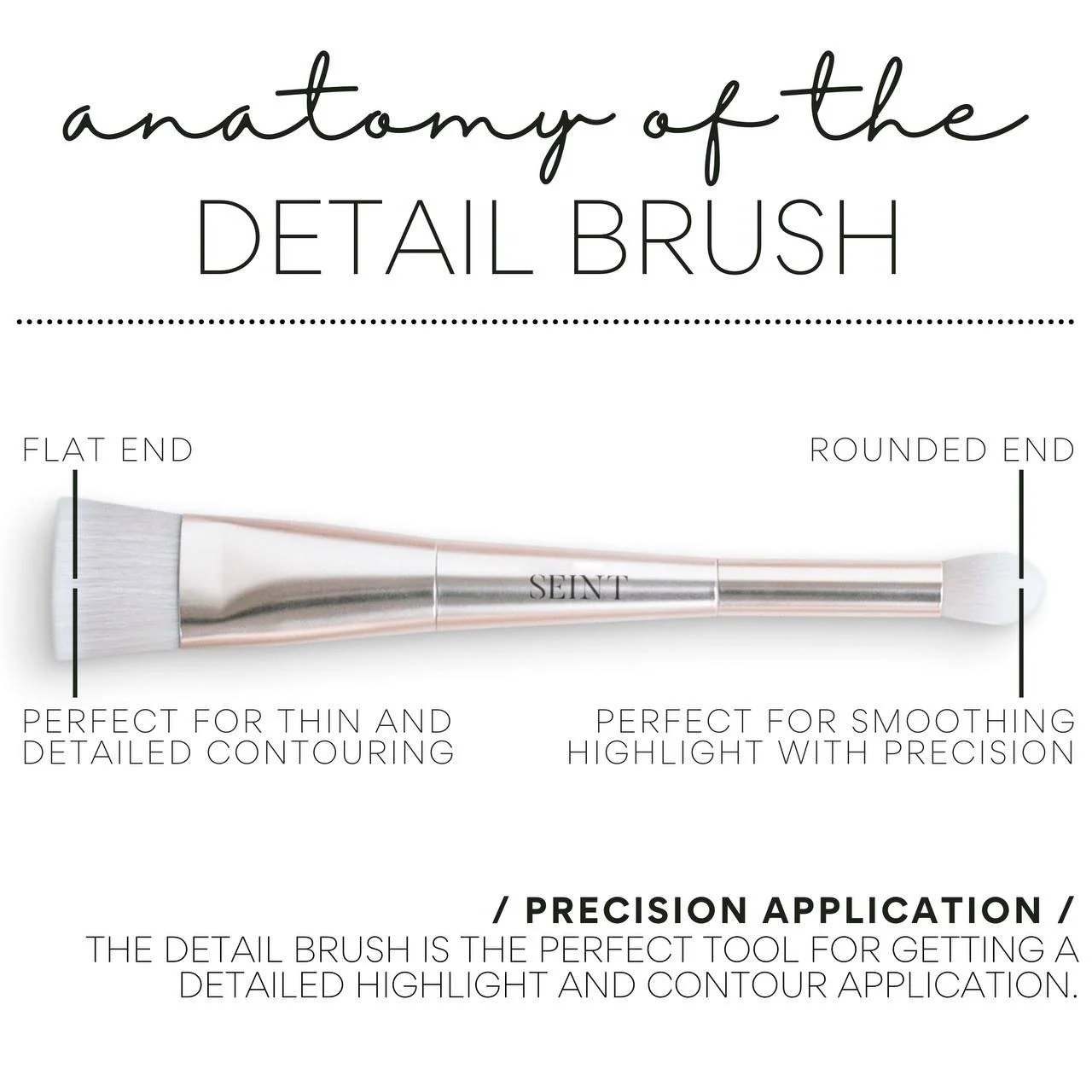 anatomy of the
DETAIL BRUSH

FLAT END

ROUNDED END

SEINT

PERFECT FOR THIN AND DETAILED CONTOURING

PERFECT FOR SMOOTHING HIGHLIGHT WITH PRECISION

/ PRECISION APPLICATION /
THE DETAIL BRUSH IS THE PERFECT TOOL FOR GETTING A DETAILED HIGHLIGHT AND CONTOUR APPLICATION.